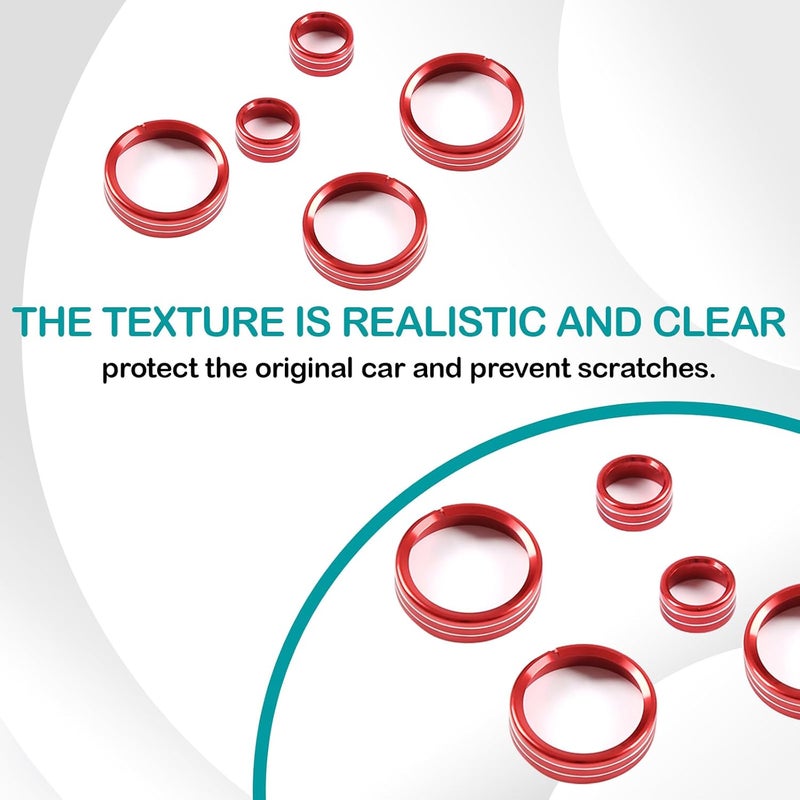 THE TEXTURE IS REALISTIC AND CLEAR

protect the original car and prevent scratches.